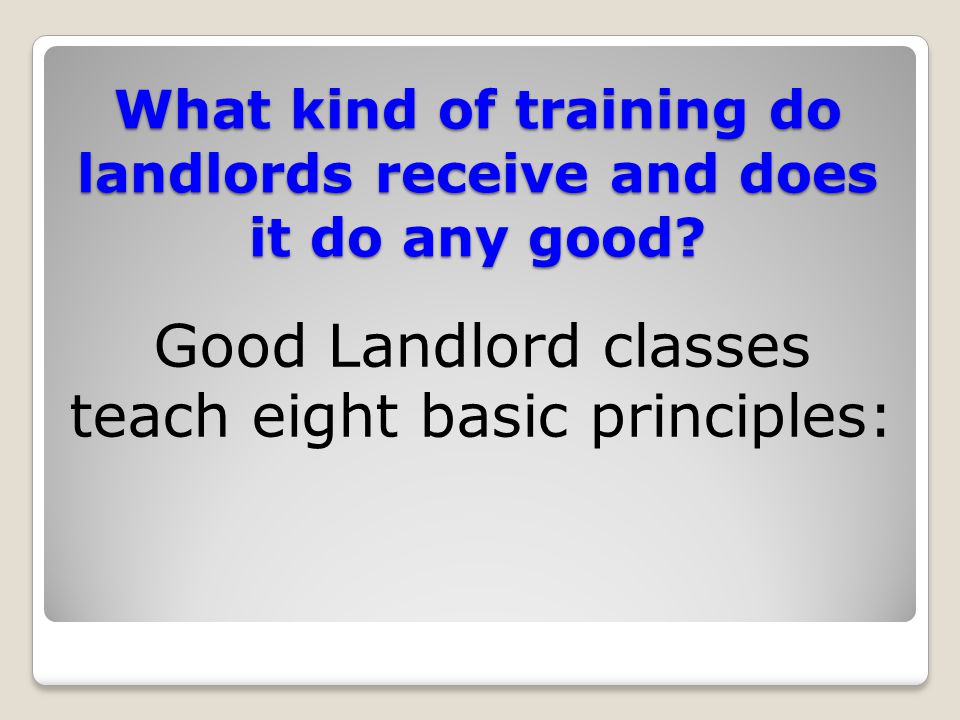 What kind of training do landlords receive and does it do any good?

Good Landlord classes teach eight basic principles: